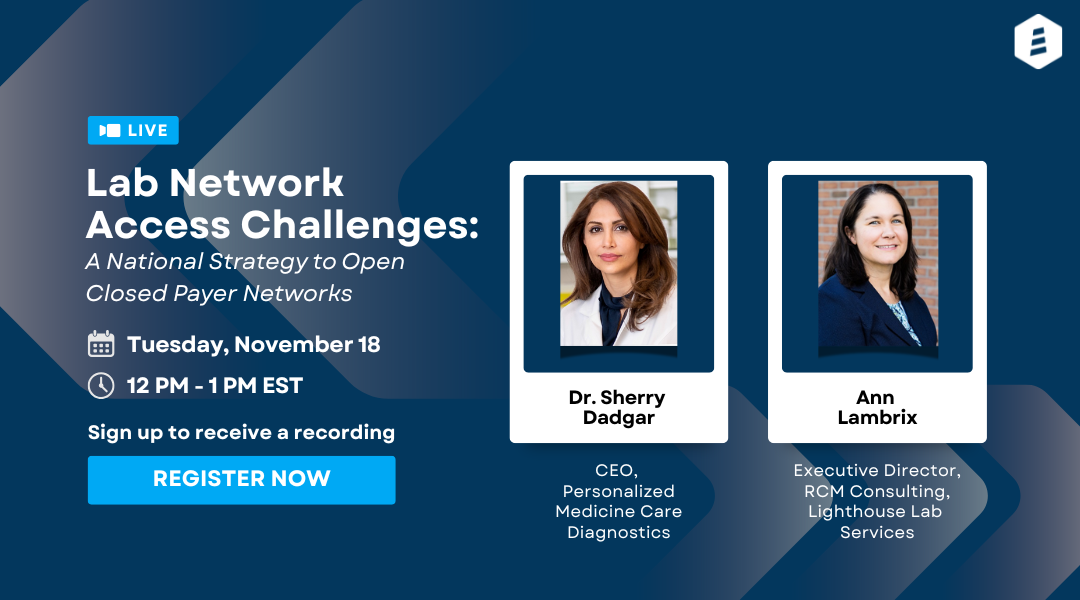 LIVE

Lab Network Access Challenges:

A National Strategy to Open Closed Payer Networks

Tuesday, November 18

12 PM - 1 PM EST

Sign up to receive a recording

REGISTER NOW

Dr. Sherry Dadgar

CEO, Personalized Medicine Care Diagnostics

Ann Lambrix

Executive Director, RCM Consulting, Lighthouse Lab Services